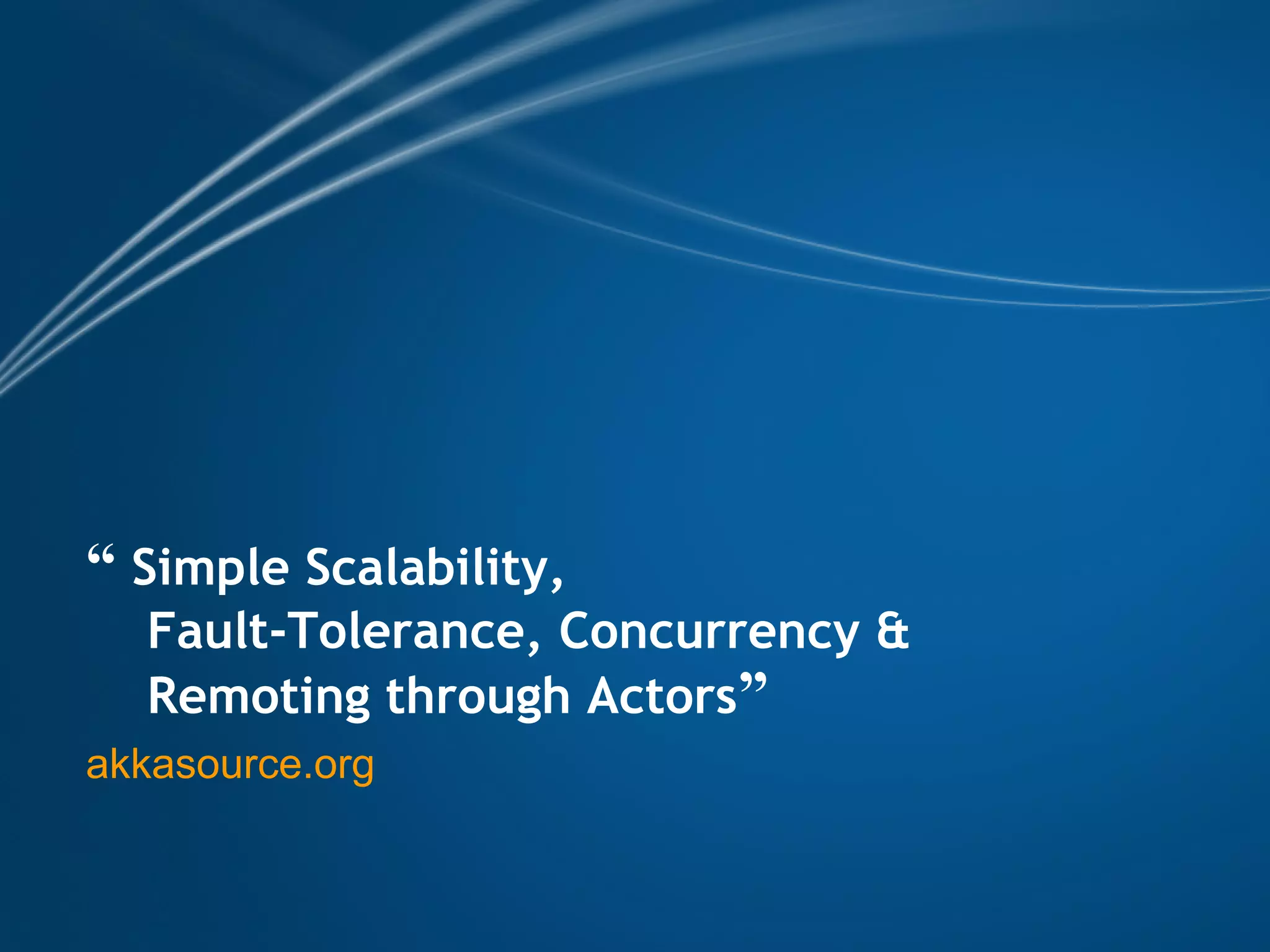 “ Simple Scalability, Fault-Tolerance, Concurrency & Remoting through Actors”

akkasource.org